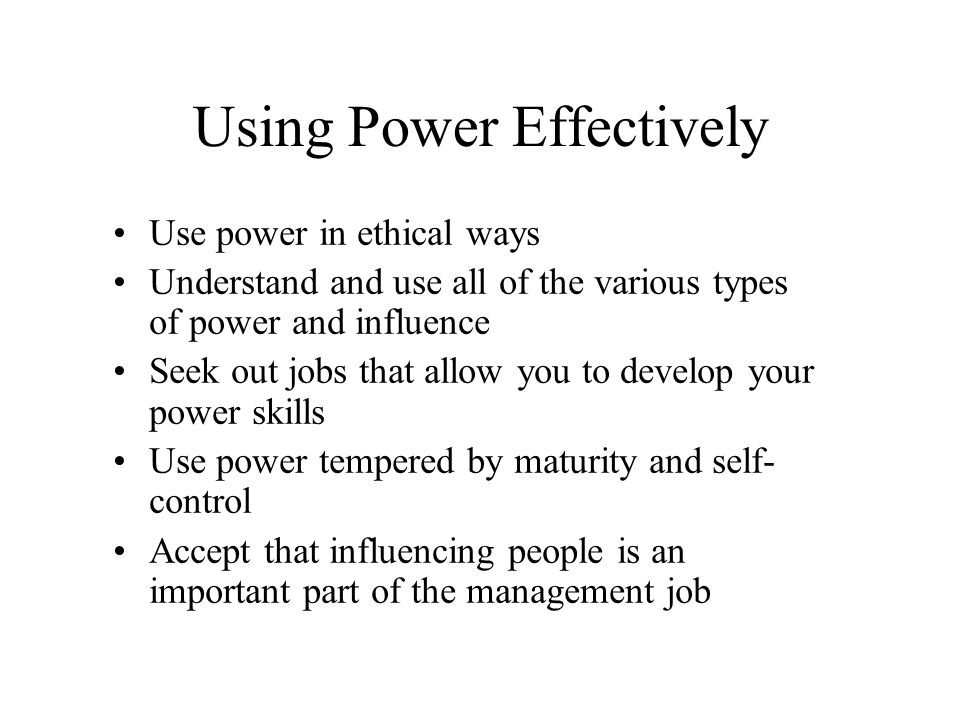 Using Power Effectively

• Use power in ethical ways
• Understand and use all of the various types of power and influence
• Seek out jobs that allow you to develop your power skills
• Use power tempered by maturity and self-control
• Accept that influencing people is an important part of the management job